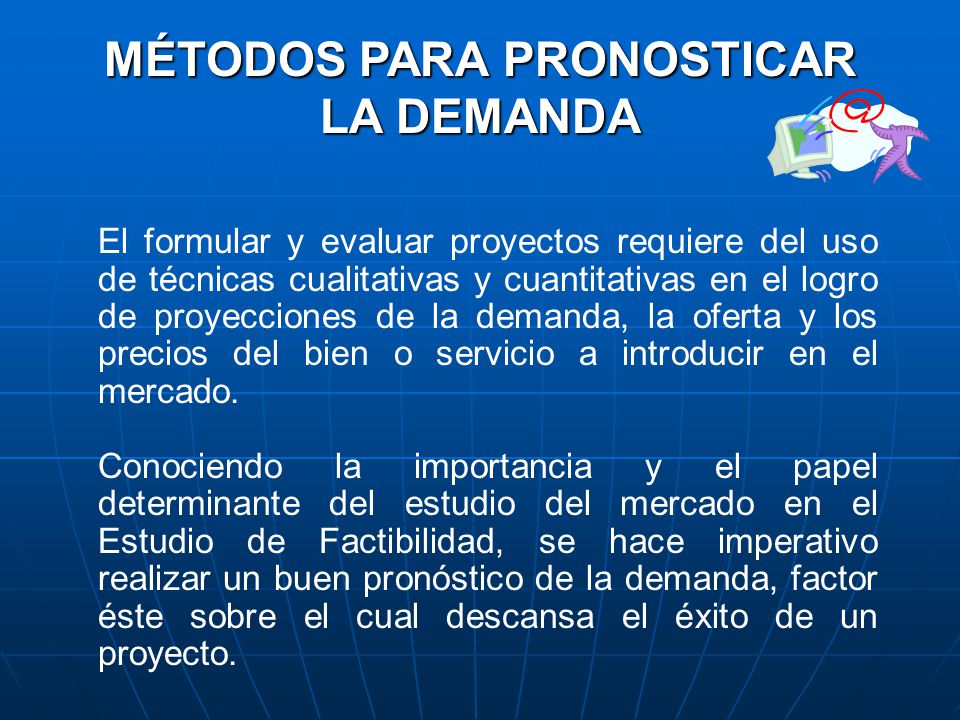 MÉTODOS PARA PRONOSTICAR LA DEMANDA

El formular y evaluar proyectos requiere del uso de técnicas cualitativas y cuantitativas en el logro de proyecciones de la demanda, la oferta y los precios del bien o servicio a introducir en el mercado.

Conociendo la importancia y el papel determinante del estudio del mercado en el Estudio de Factibilidad, se hace imperativo realizar un buen pronóstico de la demanda, factor éste sobre el cual descansa el éxito de un proyecto.